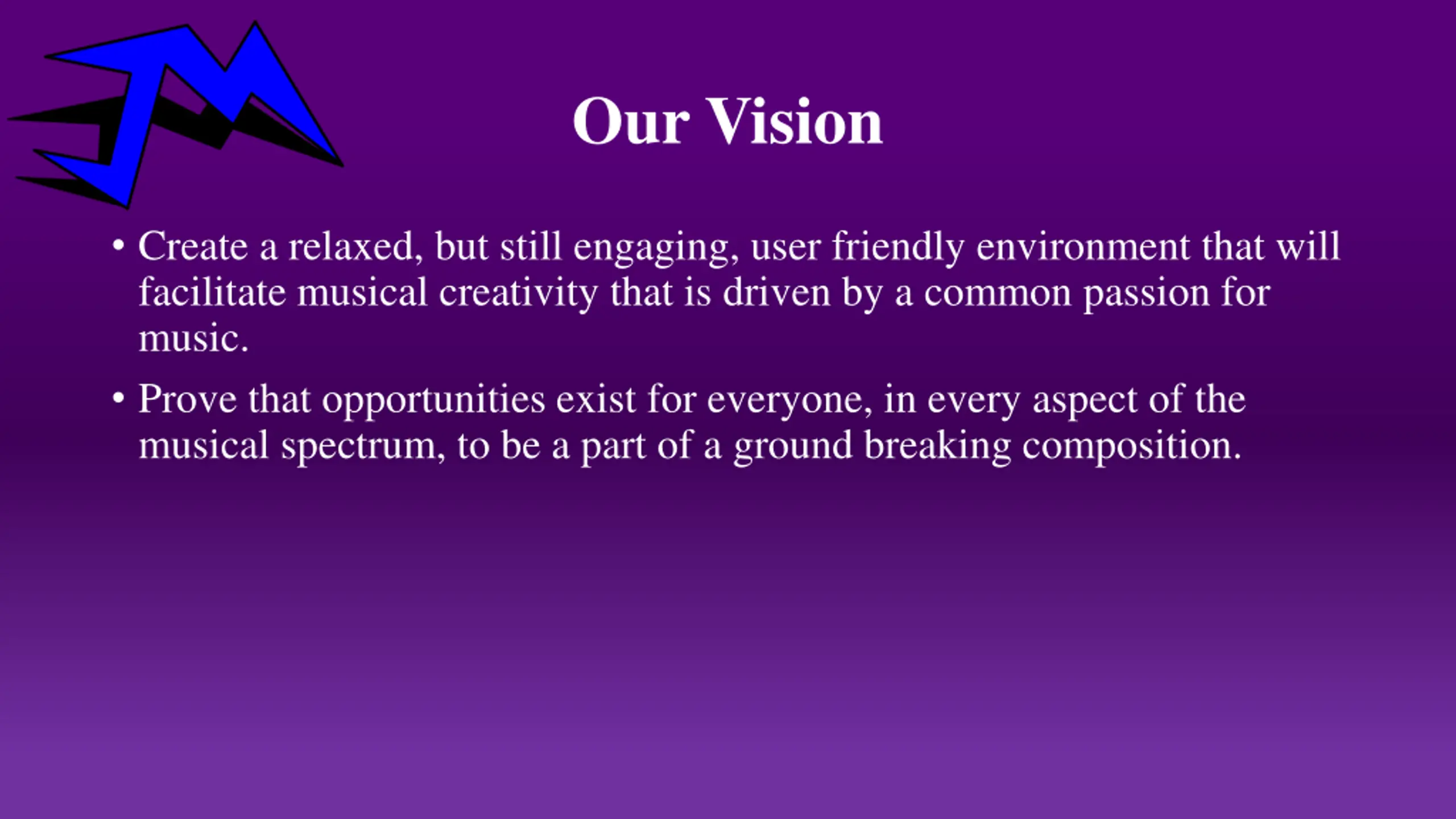 Our Vision

• Create a relaxed, but still engaging, user friendly environment that will facilitate musical creativity that is driven by a common passion for music.

• Prove that opportunities exist for everyone, in every aspect of the musical spectrum, to be a part of a ground breaking composition.